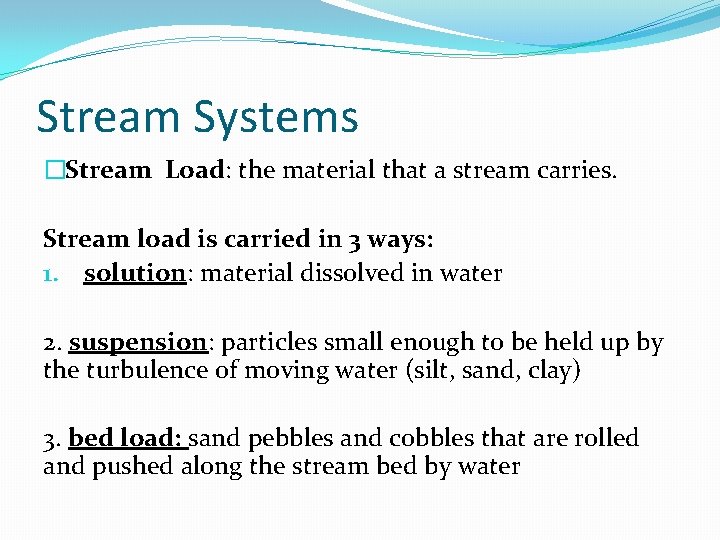 Stream Systems

□Stream Load: the material that a stream carries.

Stream load is carried in 3 ways:
1. solution: material dissolved in water

2. suspension: particles small enough to be held up by the turbulence of moving water (silt, sand, clay)

3. bed load: sand pebbles and cobbles that are rolled and pushed along the stream bed by water